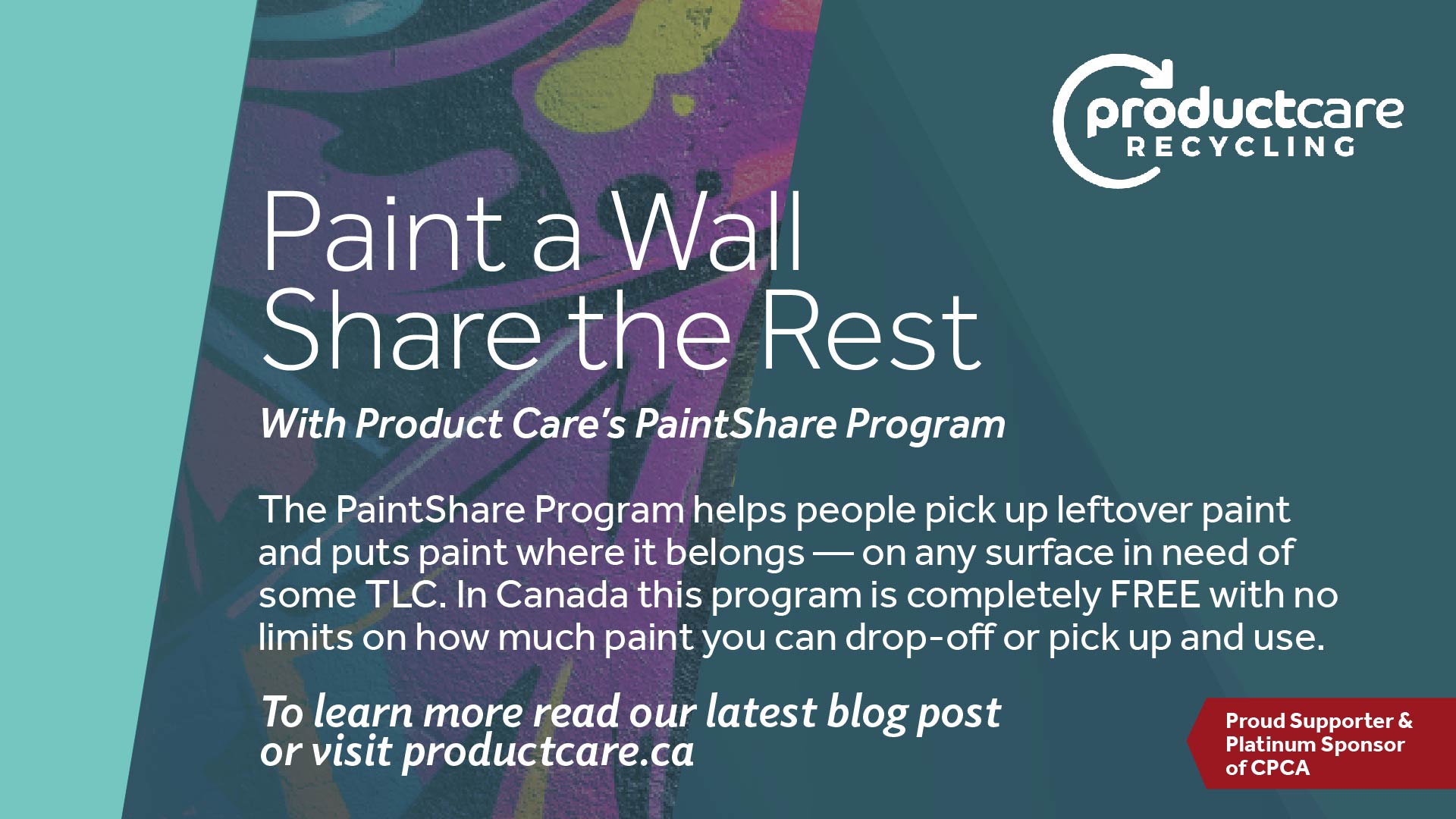 productcare
RECYCLING

Paint a Wall
Share the Rest

With Product Care's PaintShare Program

The PaintShare Program helps people pick up leftover paint and puts paint where it belongs — on any surface in need of some TLC. In Canada this program is completely FREE with no limits on how much paint you can drop-off or pick up and use.

To learn more read our latest blog post or visit productcare.ca

Proud Supporter & Platinum Sponsor of CPCA